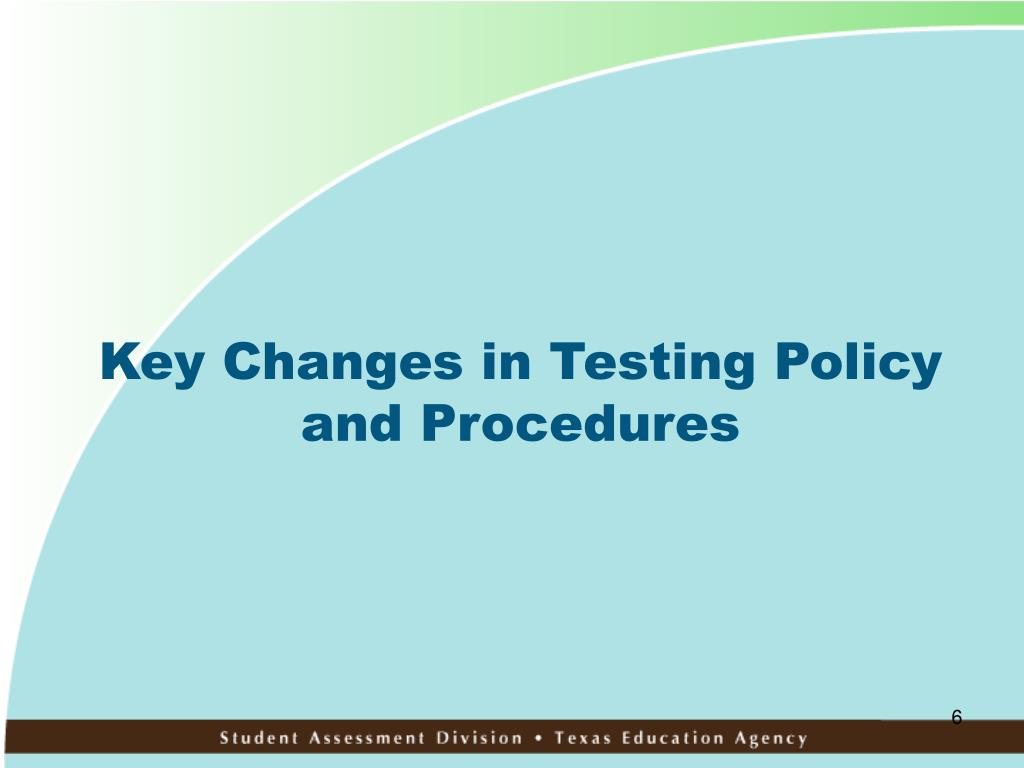 Key Changes in Testing Policy and Procedures

6

Student Assessment Division • Texas Education Agency